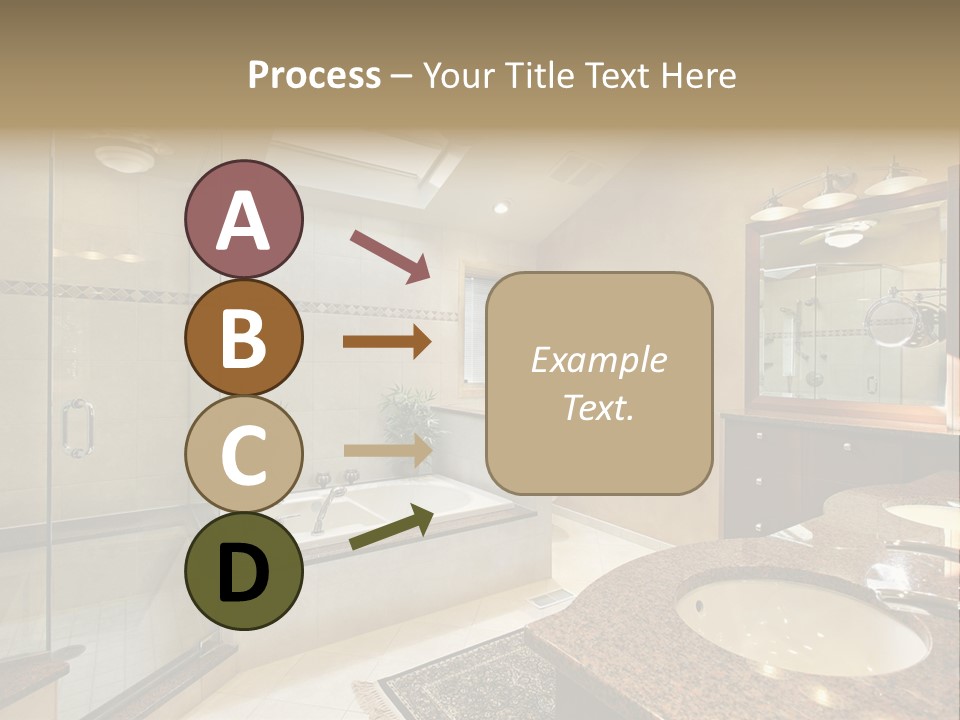 Process – Your Title Text Here

A

B

C

D

Example Text.